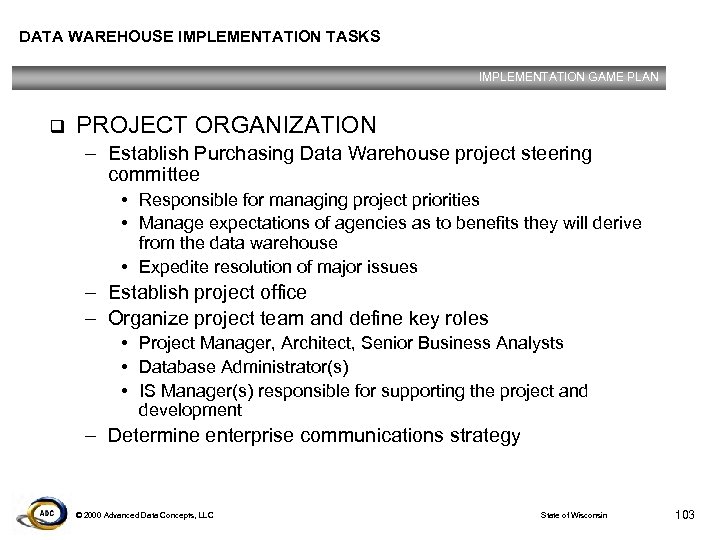 DATA WAREHOUSE IMPLEMENTATION TASKS

IMPLEMENTATION GAME PLAN

❑ PROJECT ORGANIZATION

– Establish Purchasing Data Warehouse project steering committee

• Responsible for managing project priorities

• Manage expectations of agencies as to benefits they will derive from the data warehouse

• Expedite resolution of major issues

– Establish project office

– Organize project team and define key roles

• Project Manager, Architect, Senior Business Analysts

• Database Administrator(s)

• IS Manager(s) responsible for supporting the project and development

– Determine enterprise communications strategy

ADC

© 2000 Advanced Data Concepts, LLC

State of Wisconsin

103